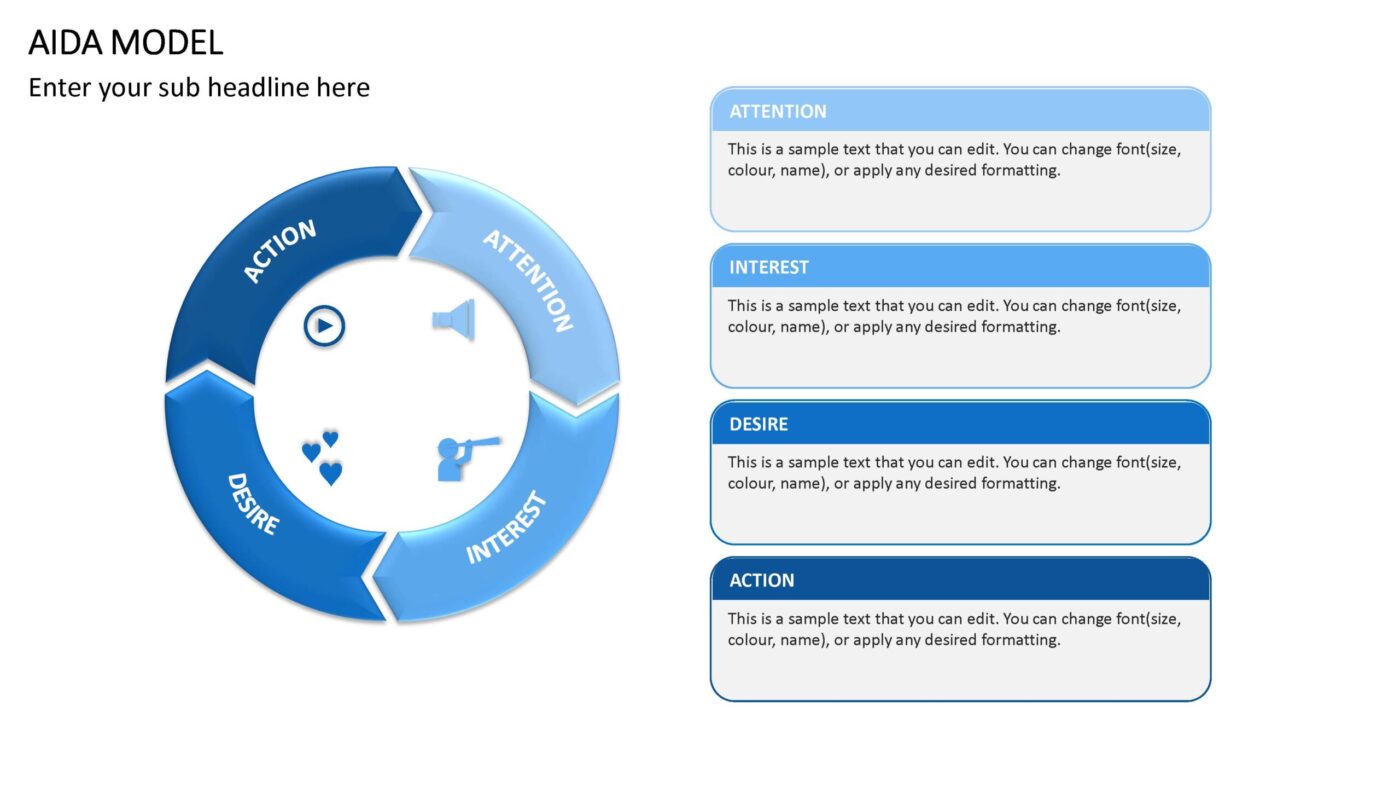 AIDA MODEL

Enter your sub headline here

ACTION

ATTENTION

DESIRE

INTEREST

ATTENTION

This is a sample text that you can edit. You can change font(size, colour, name), or apply any desired formatting.

INTEREST

This is a sample text that you can edit. You can change font(size, colour, name), or apply any desired formatting.

DESIRE

This is a sample text that you can edit. You can change font(size, colour, name), or apply any desired formatting.

ACTION

This is a sample text that you can edit. You can change font(size, colour, name), or apply any desired formatting.